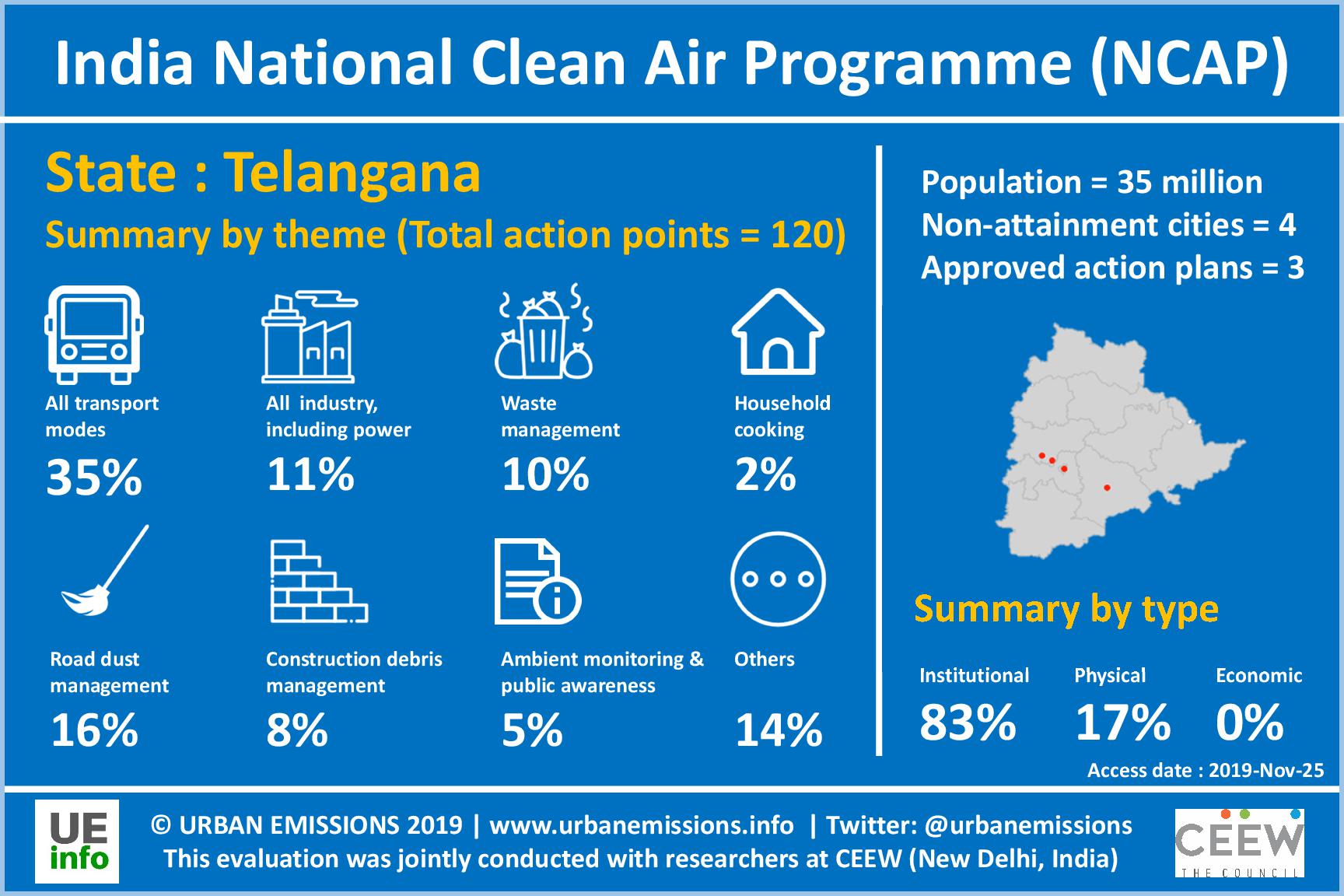 India National Clean Air Programme (NCAP)

State : Telangana

Summary by theme (Total action points = 120)

All transport modes
35%

All industry, including power
11%

Waste management
10%

Household cooking
2%

Road dust management
16%

Construction debris management
8%

Ambient monitoring & public awareness
5%

Others
14%

Population = 35 million
Non-attainment cities = 4
Approved action plans = 3

Summary by type

Institutional
83%

Physical
17%

Economic
0%

Access date : 2019-Nov-25

UE info

© URBAN EMISSIONS 2019 | www.urbanemissions.info | Twitter: @urbanemissions
This evaluation was jointly conducted with researchers at CEEW (New Delhi, India)

CEEW
THE COUNCIL